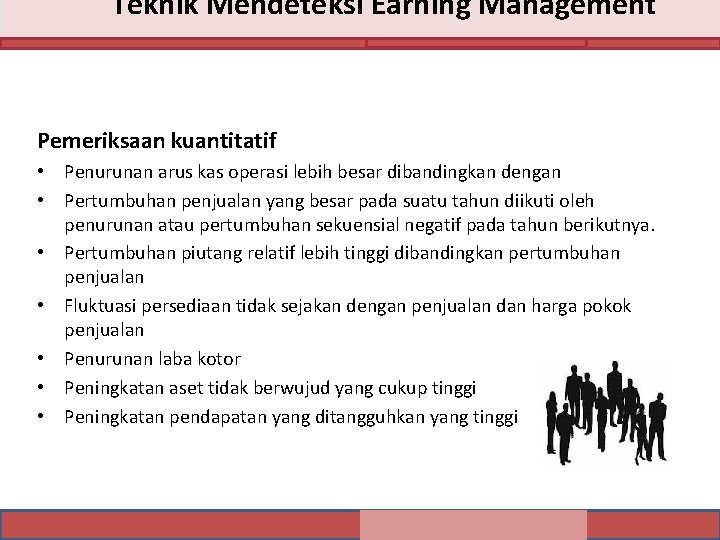 Teknik Mendeteksi Earning Management

Pemeriksaan kuantitatif

• Penurunan arus kas operasi lebih besar dibandingkan dengan
• Pertumbuhan penjualan yang besar pada suatu tahun diikuti oleh penurunan atau pertumbuhan sekuensial negatif pada tahun berikutnya.
• Pertumbuhan piutang relatif lebih tinggi dibandingkan pertumbuhan penjualan
• Fluktuasi persediaan tidak sejakan dengan penjualan dan harga pokok penjualan
• Penurunan laba kotor
• Peningkatan aset tidak berwujud yang cukup tinggi
• Peningkatan pendapatan yang ditangguhkan yang tinggi